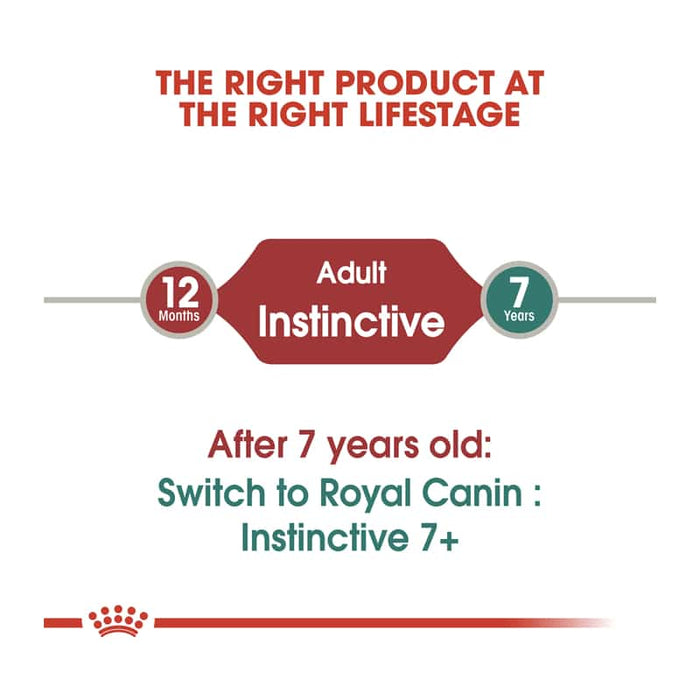 THE RIGHT PRODUCT AT THE RIGHT LIFESTAGE

12 Months

Adult Instinctive

7 Years

After 7 years old:
Switch to Royal Canin : Instinctive 7+